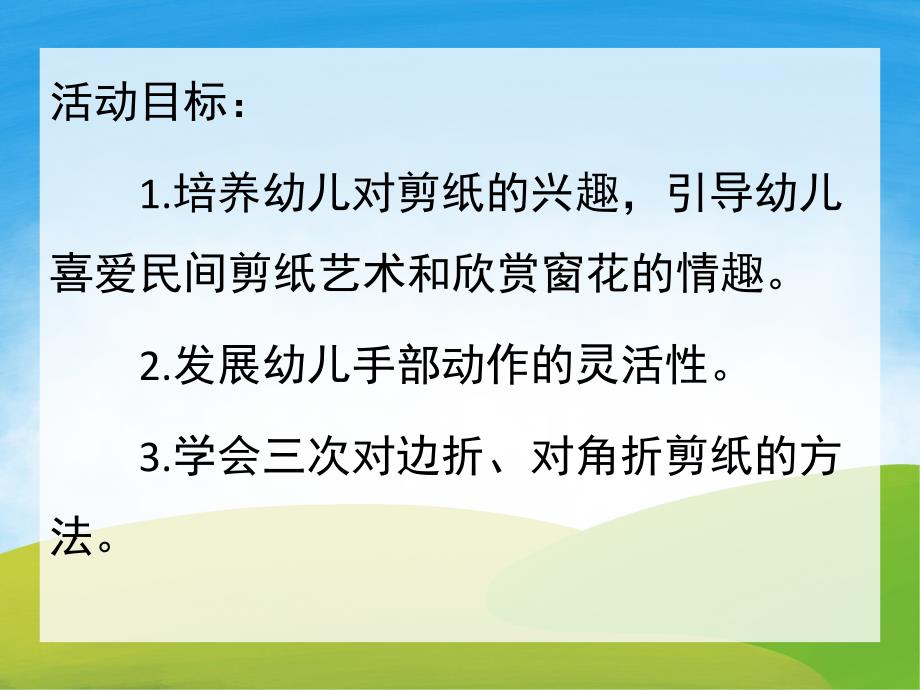 活动目标：

1.培养幼儿对剪纸的兴趣，引导幼儿喜爱民间剪纸艺术和欣赏窗花的情趣。

2.发展幼儿手部动作的灵活性。

3.学会三次对边折、对角折剪纸的方法。